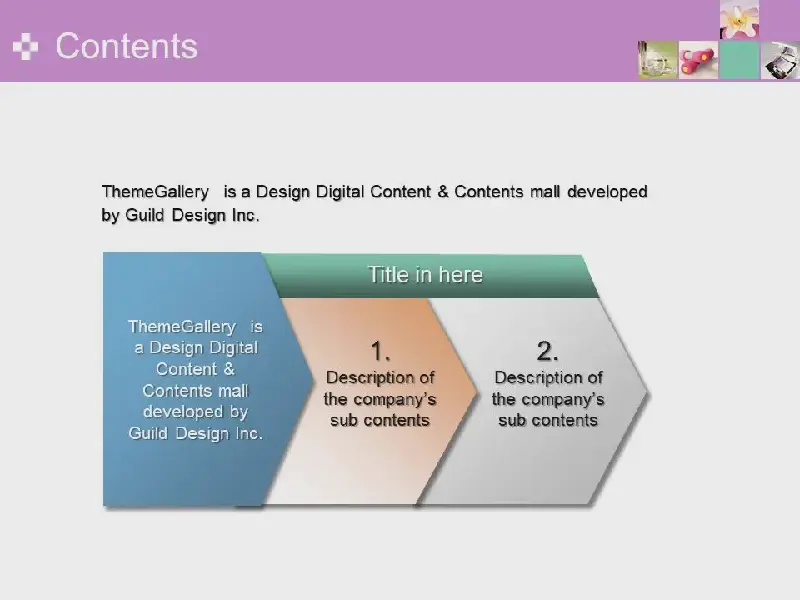 Contents

ThemeGallery is a Design Digital Content & Contents mall developed by Guild Design Inc.

Title in here

ThemeGallery is a Design Digital Content & Contents mall developed by Guild Design Inc.

1.
Description of the company's sub contents

2.
Description of the company's sub contents